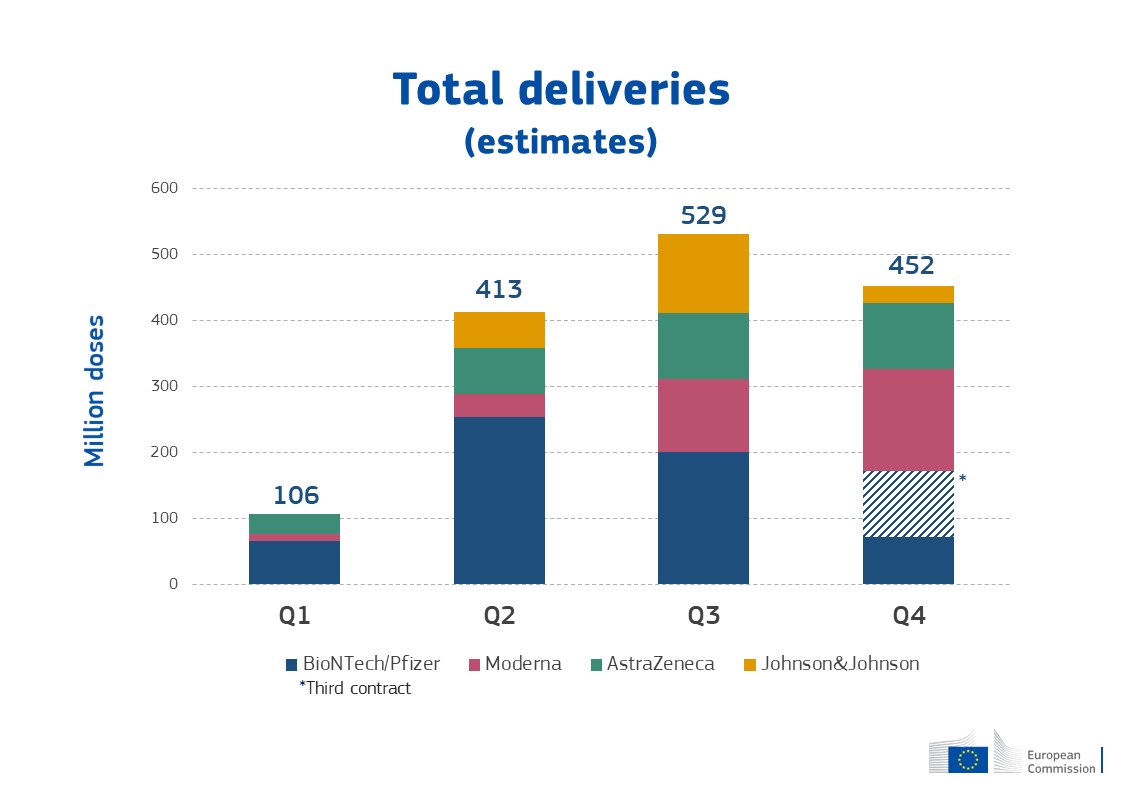 Total deliveries
(estimates)

Million doses

600
500
400
300
200
100
0

106
413
529
452
*

Q1
Q2
Q3
Q4

BioNTech/Pfizer Moderna AstraZeneca Johnson&Johnson
*Third contract

European Commission